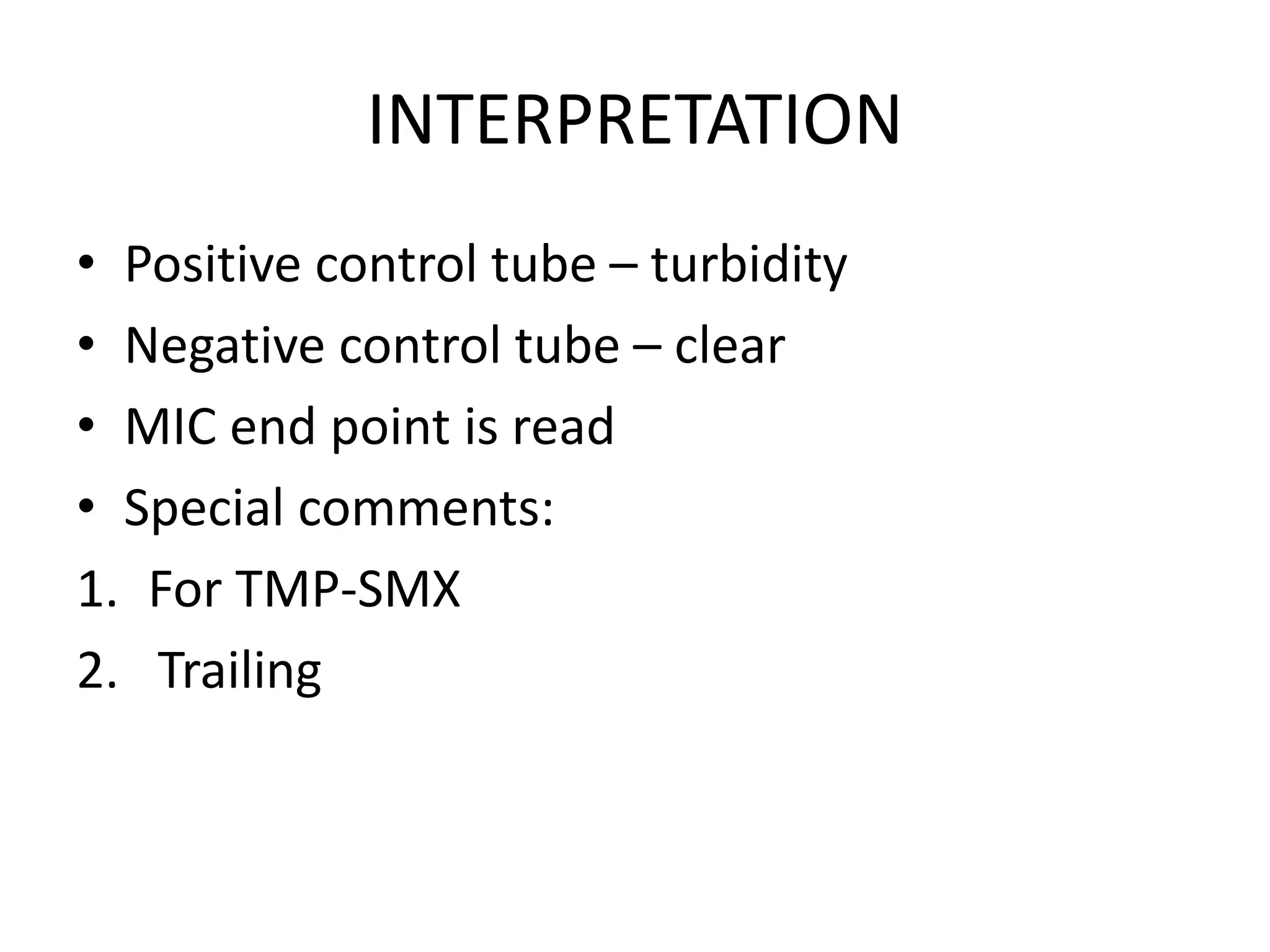 INTERPRETATION

• Positive control tube – turbidity
• Negative control tube – clear
• MIC end point is read
• Special comments:
1. For TMP-SMX
2. Trailing